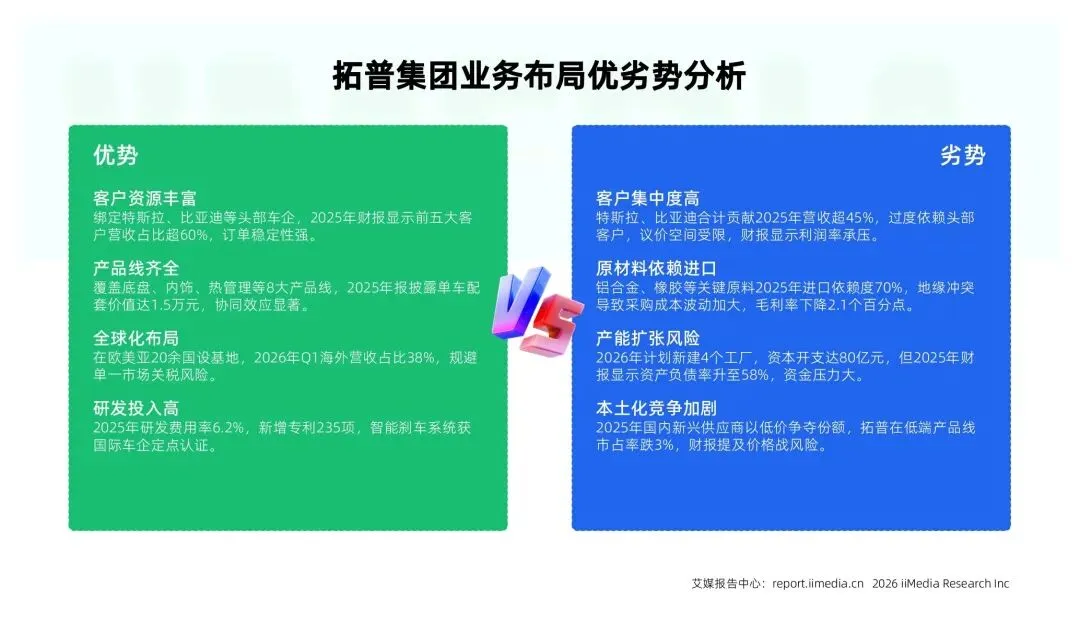 拓普集团业务布局优劣势分析

优势

客户资源丰富
绑定特斯拉、比亚迪等头部车企，2025年财报显示前五大客户营收占比超60%，订单稳定性强。

产品线齐全
覆盖底盘、内饰、热管理等8大产品线，2025年报披露单车配套价值达1.5万元，协同效应显著。

全球化布局
在欧美亚20余国设基地，2026年Q1海外营收占比38%，规避单一市场关税风险。

研发投入高
2025年研发费用率6.2%，新增专利235项，智能刹车系统获国际车企定点认证。

VS

劣势

客户集中度高
特斯拉、比亚迪合计贡献2025年营收超45%，过度依赖头部客户，议价空间受限，财报显示利润率承压。

原材料依赖进口
铝合金、橡胶等关键原料2025年进口依赖度70%，地缘冲突导致采购成本波动加大，毛利率下降2.1个百分点。

产能扩张风险
2026年计划新建4个工厂，资本开支达80亿元，但2025年财报显示资产负债率升至58%，资金压力大。

本土化竞争加剧
2025年国内新兴供应商以低价争夺份额，拓普在低端产品线市占率跌3%，财报提及价格战风险。

艾媒报告中心：report.iimedia.cn 2026 iiMedia Research Inc